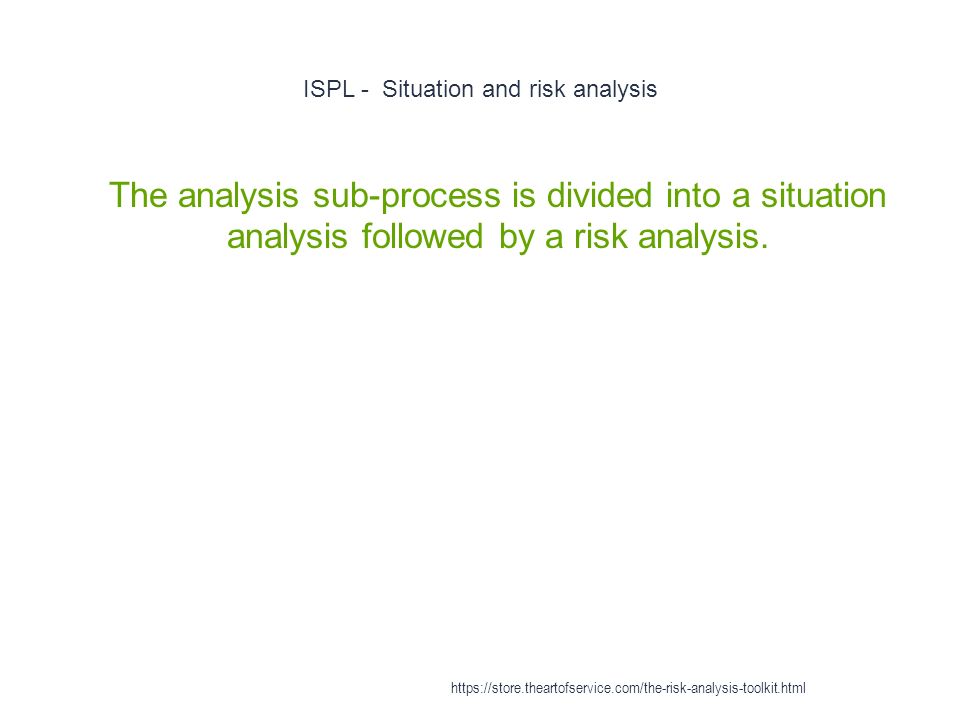 ISPL - Situation and risk analysis

The analysis sub-process is divided into a situation analysis followed by a risk analysis.

https://store.theartofservice.com/the-risk-analysis-toolkit.html